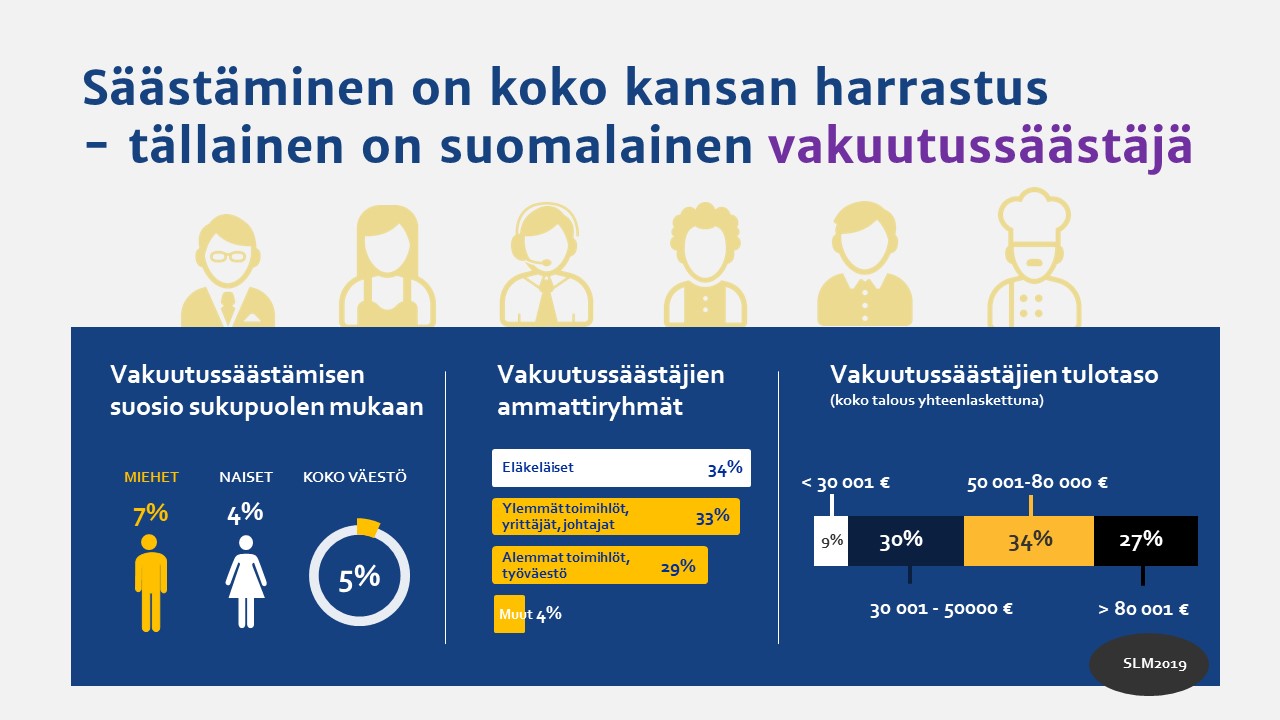 Säästäminen on koko kansan harrastus – tällainen on suomalainen vakuutussäästäjä

Vakuutussäästämisen suosio sukupuolen mukaan

MIEHET
7%

NAISET
4%

KOKO VÄESTÖ
5%

Vakuutussäästäjien ammattiryhmät

Eläkeläiset 34%
Ylemmät toimihlöt, yrittäjät, johtajat 33%
Alemmat toimihlöt, työväestö 29%
Muut 4%

Vakuutussäästäjien tulotaso
(koko talous yhteenlaskettuna)

< 30 001 €
50 001-80 000 €
9%
30%
34%
27%
30 001 - 50000 €
> 80 001 €

SLM2019